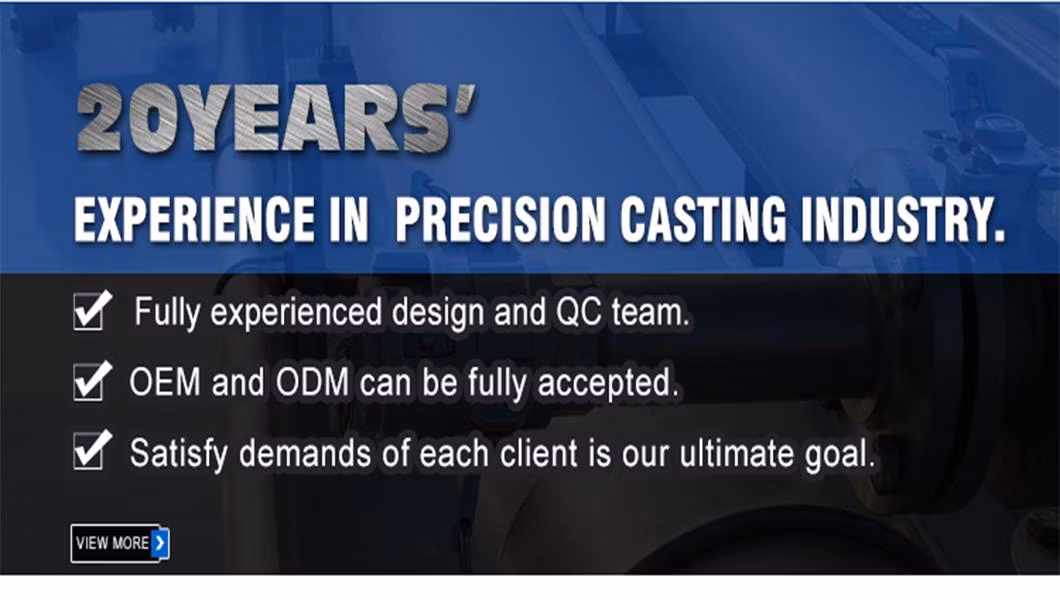 20YEARS'

EXPERIENCE IN PRECISION CASTING INDUSTRY.

Fully experienced design and QC team.

OEM and ODM can be fully accepted.

Satisfy demands of each client is our ultimate goal.

VIEW MORE